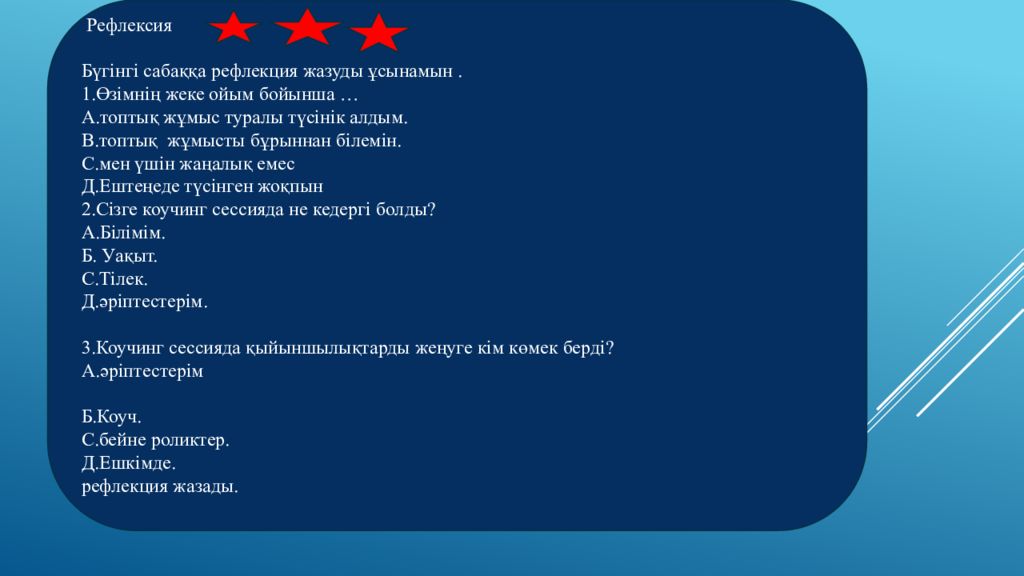 Рефлексия

Бүгінгі сабаққа рефлекция жазуды ұсынамын .
1.Өзімнің жеке ойым бойынша …
А.топтық жұмыс туралы түсінік алдым.
В.топтық  жұмысты бұрыннан білемін.
С.мен үшін жаңалық емес
Д.Ештеңеде түсінген жоқпын
2.Сізге коучинг сессияда не кедергі болды?
А.Білімім.
Б. Уақыт.
С.Тілек.
Д.әріптестерім.

3.Коучинг сессияда қыйыншылықтарды жеңуге кім көмек берді?
А.әріптестерім

Б.Коуч.
С.бейне роликтер.
Д.Ешкімде.
рефлекция жазады.